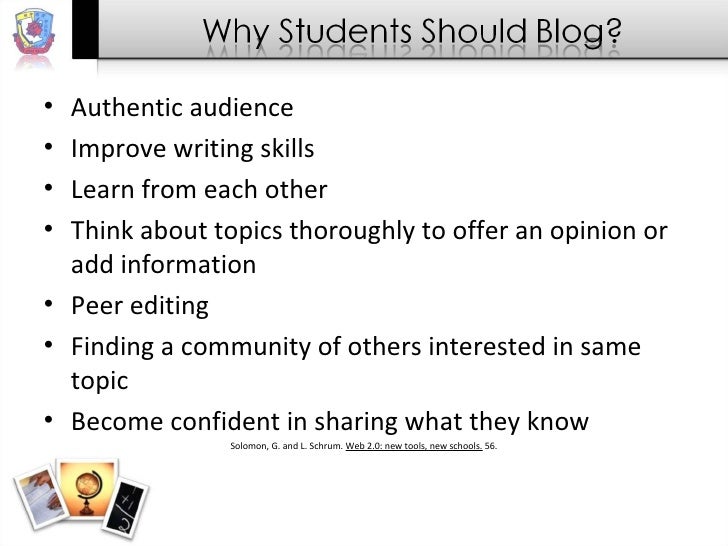 Why Students Should Blog?

• Authentic audience
• Improve writing skills
• Learn from each other
• Think about topics thoroughly to offer an opinion or add information
• Peer editing
• Finding a community of others interested in same topic
• Become confident in sharing what they know

Solomon, G. and L. Schrum. Web 2.0: new tools, new schools. 56.